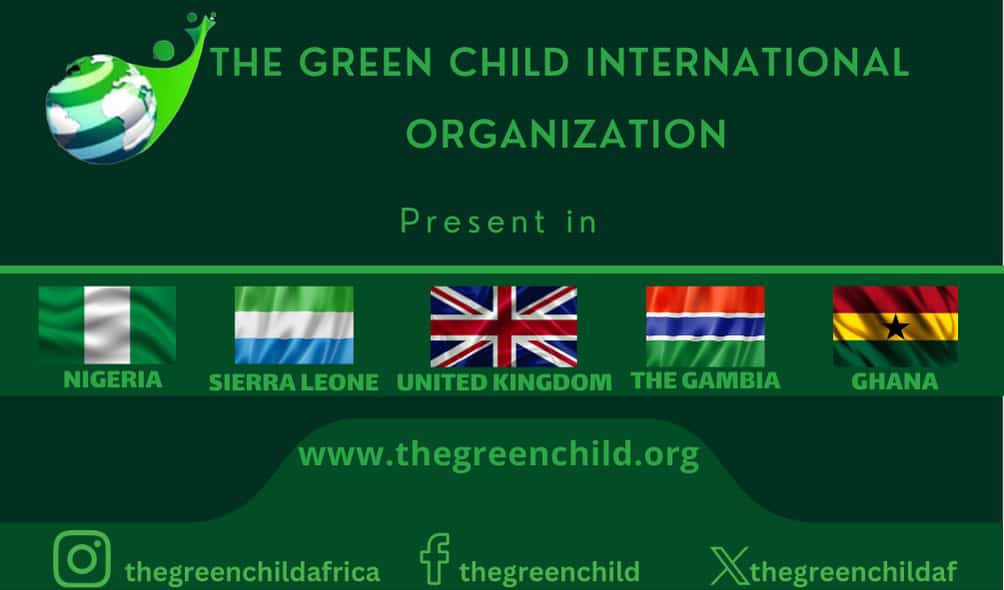 THE GREEN CHILD INTERNATIONAL ORGANIZATION

Present in

NIGERIA
SIERRA LEONE
UNITED KINGDOM
THE GAMBIA
GHANA

www.thegreenchild.org

thegreenchildafrica
thegreenchild
thegreenchildaf